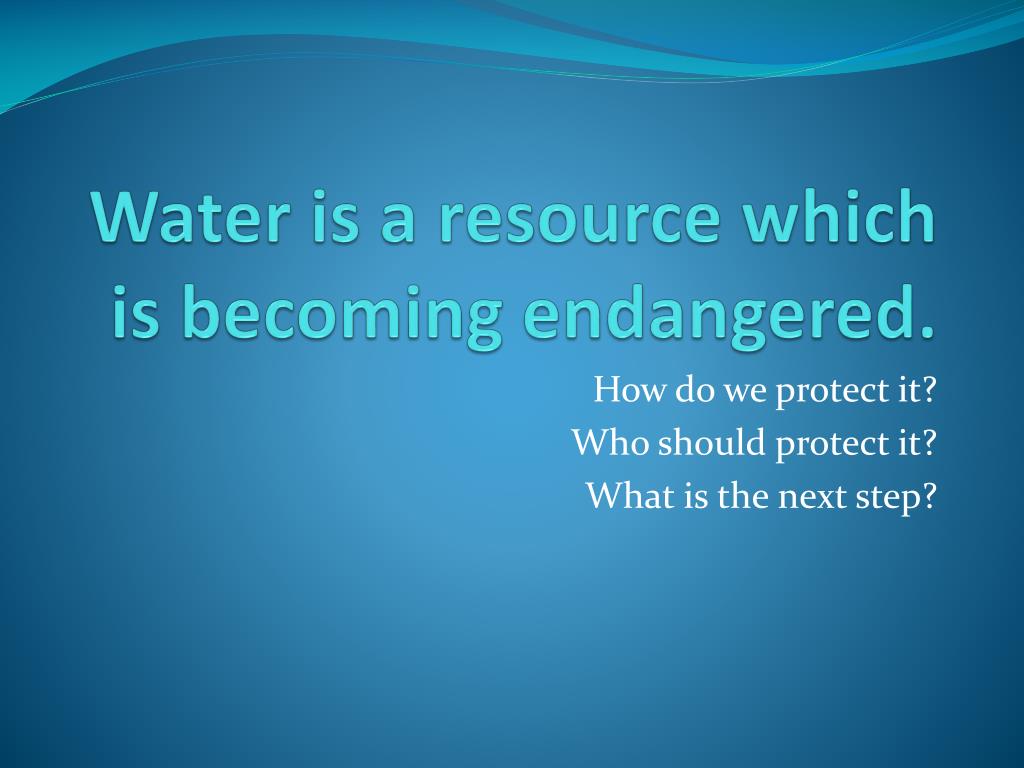 Water is a resource which is becoming endangered.

How do we protect it?
Who should protect it?
What is the next step?